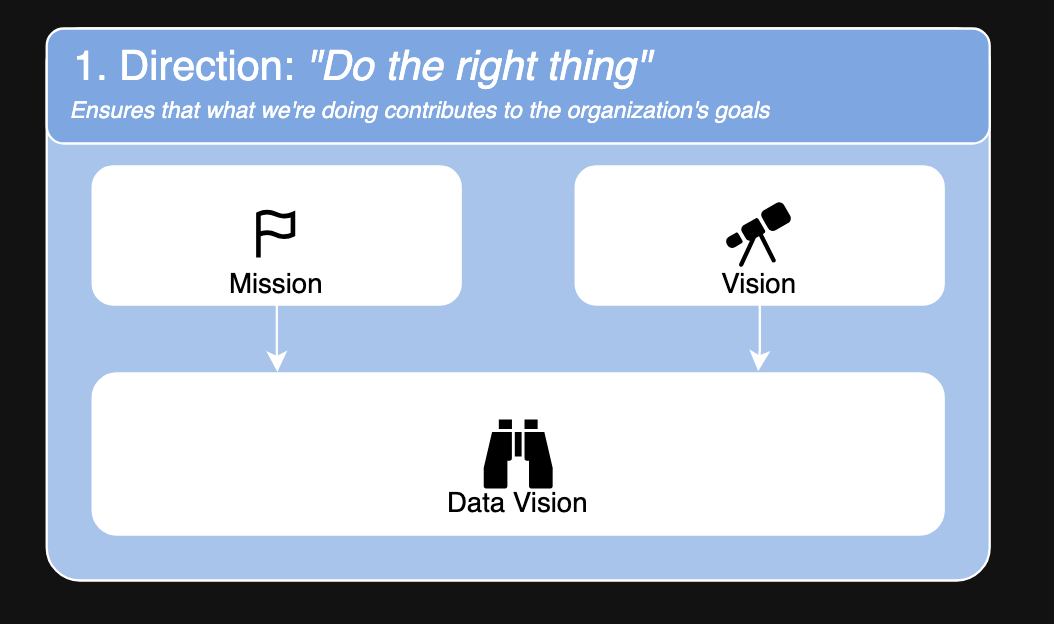 1. Direction: "Do the right thing"

Ensures that what we're doing contributes to the organization's goals

Mission

Vision

Data Vision